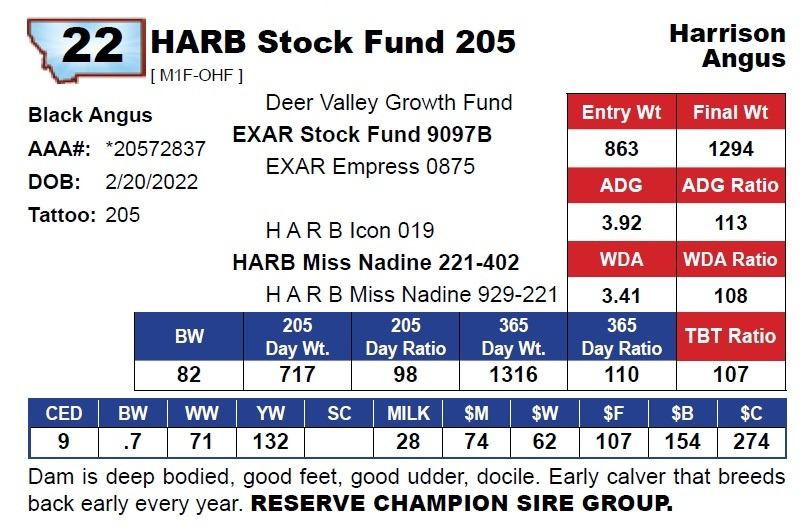 22 HARB Stock Fund 205
[ M1F-OHF ]

Harrison Angus

Black Angus
AAA#: *20572837
DOB: 2/20/2022
Tattoo: 205

Deer Valley Growth Fund
EXAR Stock Fund 9097B
EXAR Empress 0875

H A R B Icon 019
HARB Miss Nadine 221-402
H A R B Miss Nadine 929-221

| Entry Wt | Final Wt |
|---|---|
| 863 | 1294 |
| ADG | ADG Ratio |
| 3.92 | 113 |
| WDA | WDA Ratio |
| 3.41 | 108 |

| BW | 205 Day Wt. | 205 Day Ratio | 365 Day Wt. | 365 Day Ratio | TBT Ratio |
|---|---|---|---|---|---|
| 82 | 717 | 98 | 1316 | 110 | 107 |

| CED | BW | WW | YW | SC | MILK | $M | $W | $F | $B | $C |
|---|---|---|---|---|---|---|---|---|---|---|
| 9 | .7 | 71 | 132 | | 28 | 74 | 62 | 107 | 154 | 274 |

Dam is deep bodied, good feet, good udder, docile. Early calver that breeds back early every year. RESERVE CHAMPION SIRE GROUP.